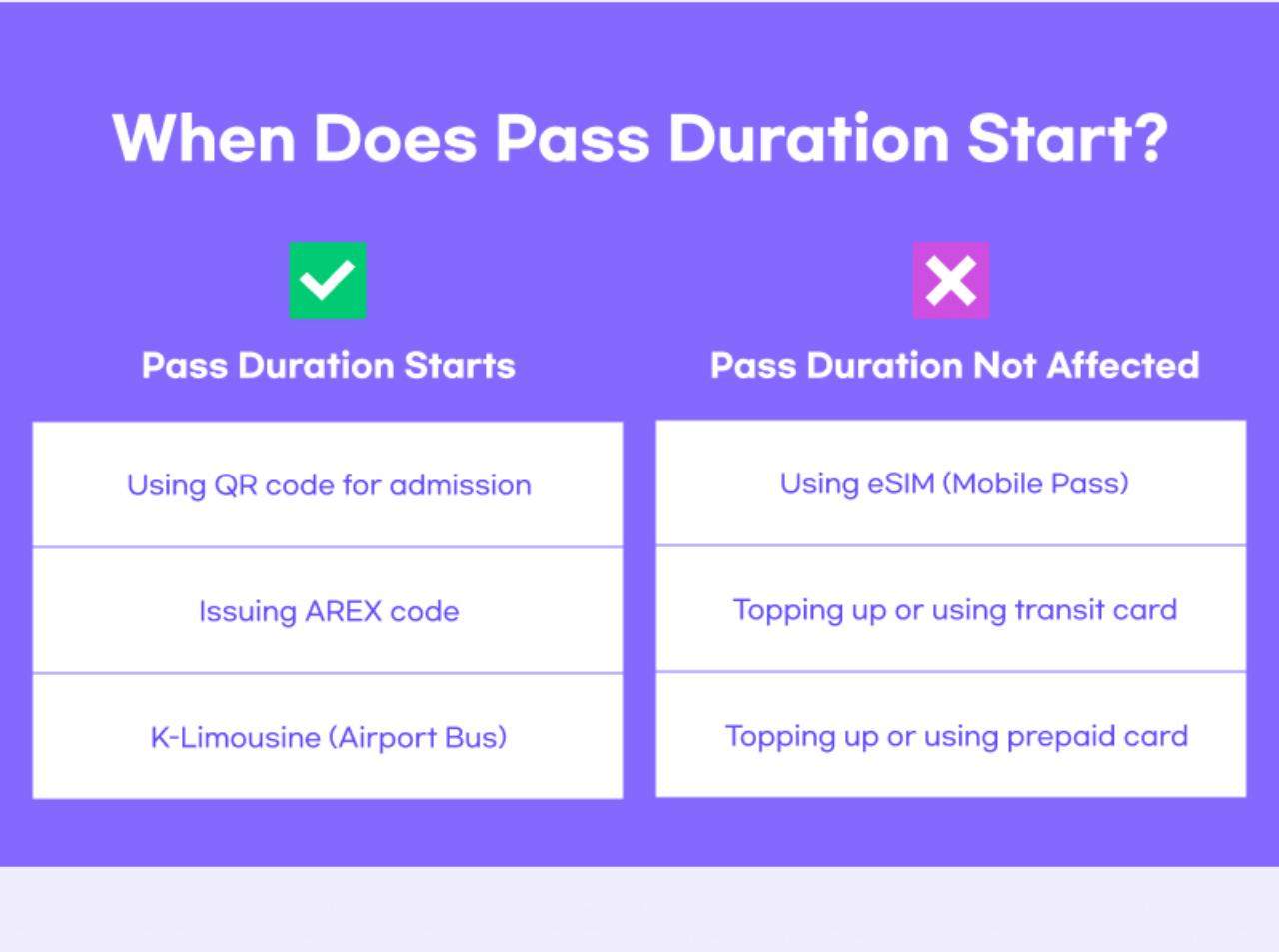 When Does Pass Duration Start?

Pass Duration Starts

Using QR code for admission

Issuing AREX code

K-Limousine (Airport Bus)

Pass Duration Not Affected

Using eSIM (Mobile Pass)

Topping up or using transit card

Topping up or using prepaid card